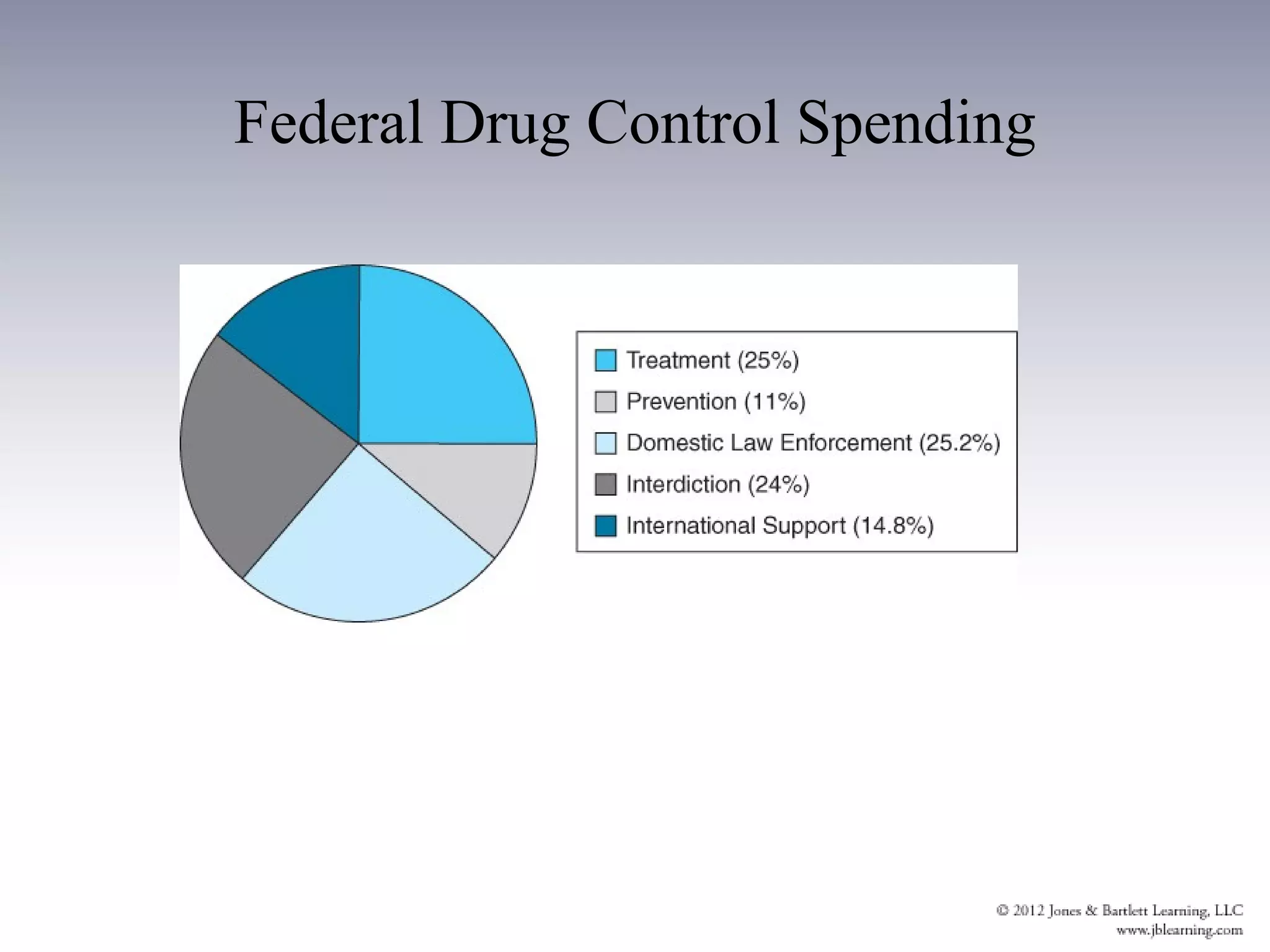 Federal Drug Control Spending

Treatment (25%)
Prevention (11%)
Domestic Law Enforcement (25.2%)
Interdiction (24%)
International Support (14.8%)

© 2012 Jones & Bartlett Learning, LLC
www.jblearning.com